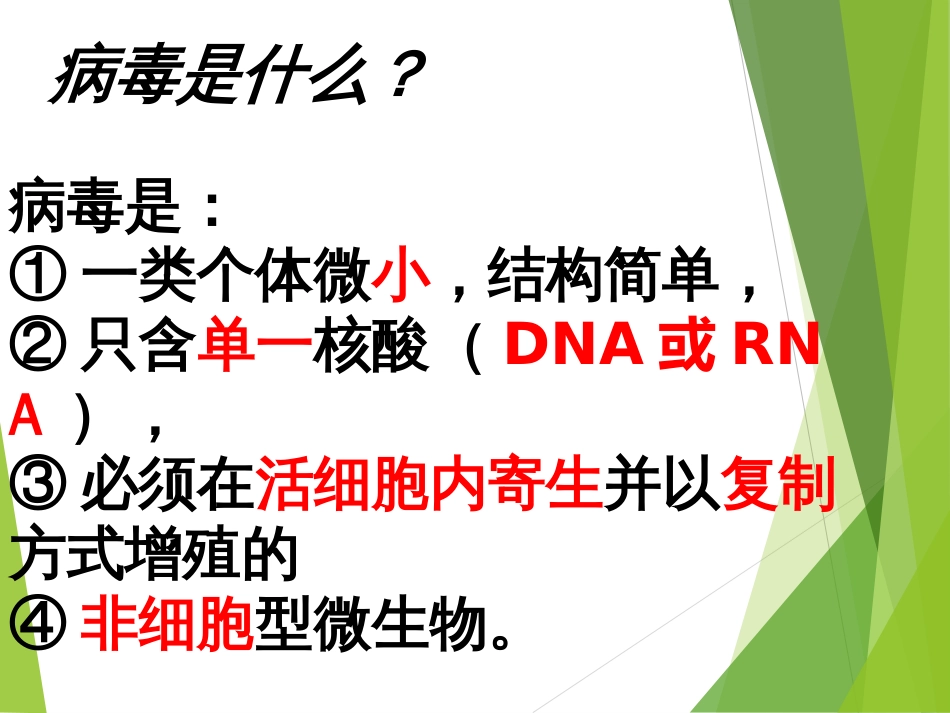 病毒是什么？

病毒是：
① 一类个体微小，结构简单，
② 只含单一核酸（DNA 或 RNA），
③ 必须在活细胞内寄生并以复制方式增殖的
④ 非细胞型微生物。